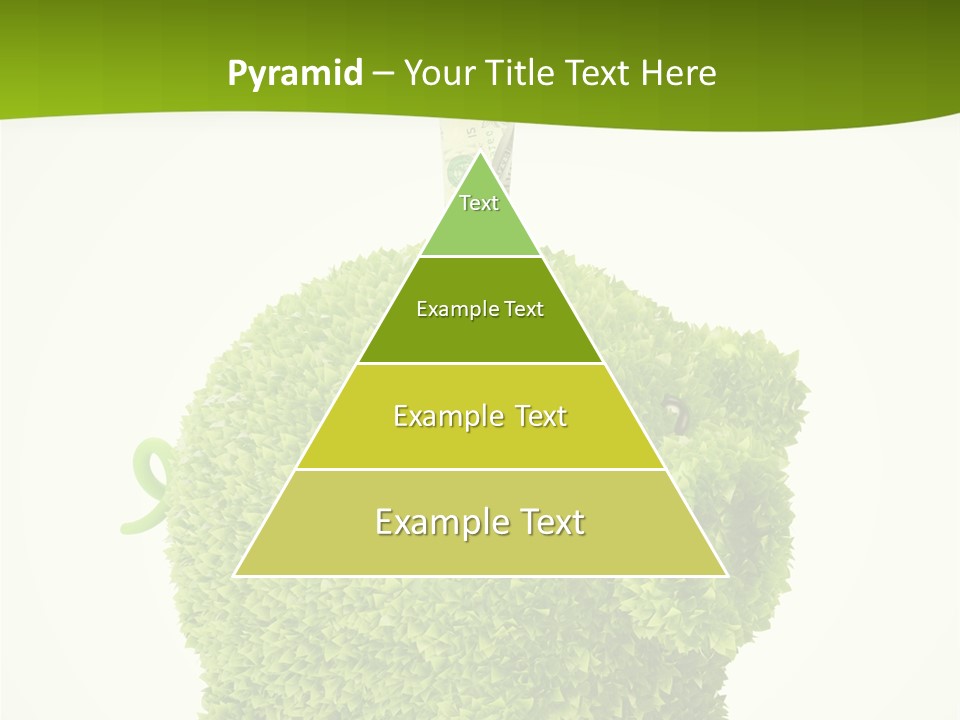 Pyramid – Your Title Text Here

Text

Example Text

Example Text

Example Text